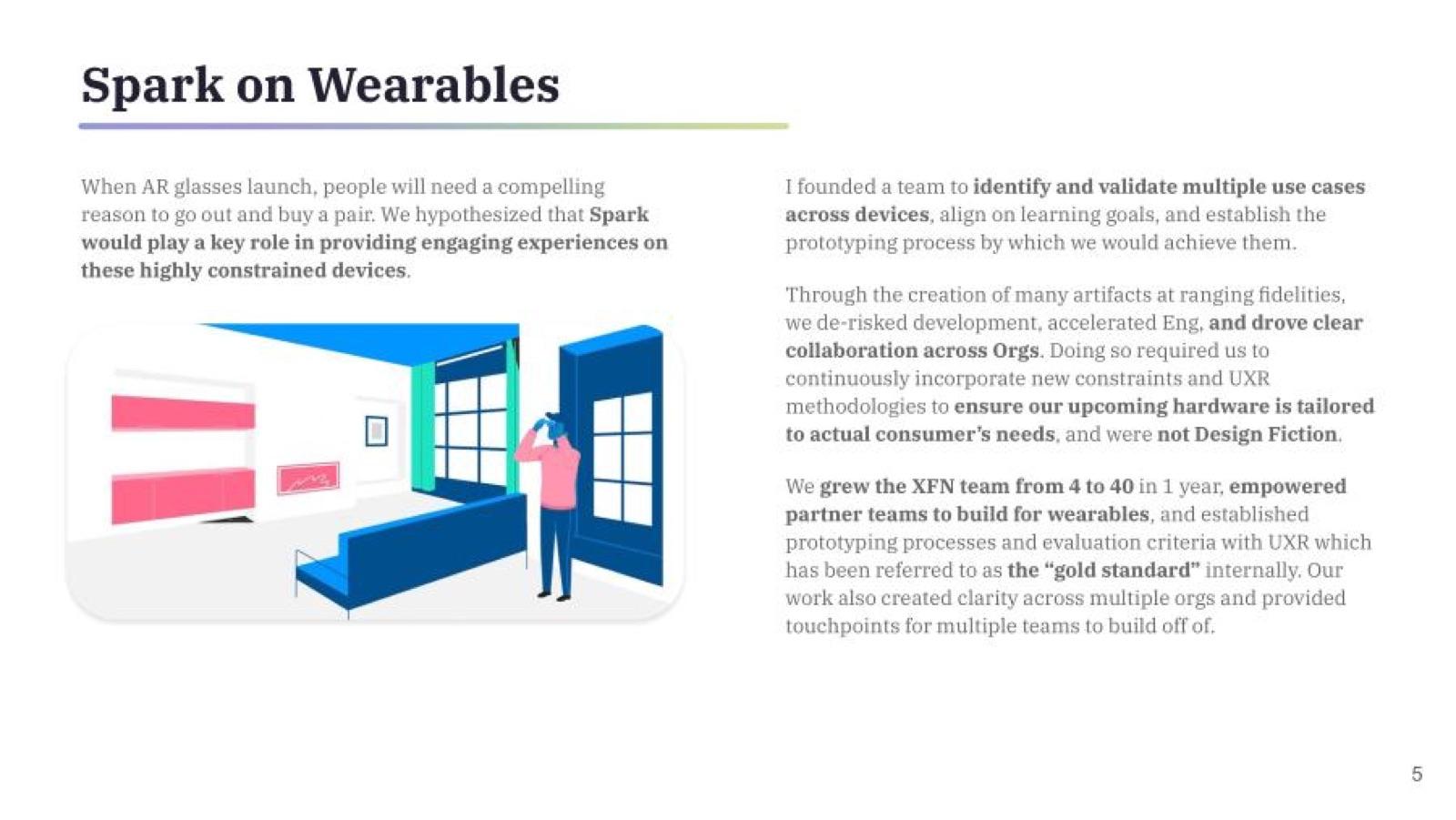 Spark on Wearables

When AR glasses launch, people will need a compelling reason to go out and buy a pair. We hypothesized that Spark would play a key role in providing engaging experiences on these highly constrained devices.

I founded a team to identify and validate multiple use cases across devices, align on learning goals, and establish the prototyping process by which we would achieve them.

Through the creation of many artifacts at ranging fidelities, we de-risked development, accelerated Eng, and drove clear collaboration across Orgs. Doing so required us to continuously incorporate new constraints and UXR methodologies to ensure our upcoming hardware is tailored to actual consumer's needs, and were not Design Fiction.

We grew the XFN team from 4 to 40 in 1 year, empowered partner teams to build for wearables, and established prototyping processes and evaluation criteria with UXR which has been referred to as the "gold standard" internally. Our work also created clarity across multiple orgs and provided touchpoints for multiple teams to build off of.

5